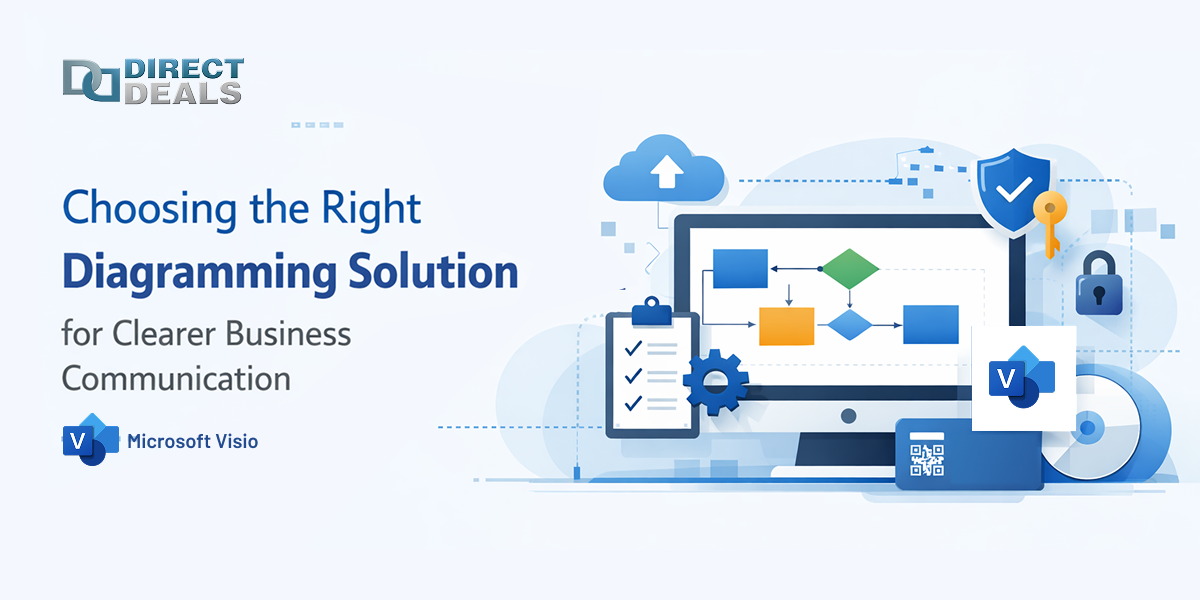 DIRECT DEALS

Choosing the Right Diagramming Solution for Clearer Business Communication

V Microsoft Visio

V